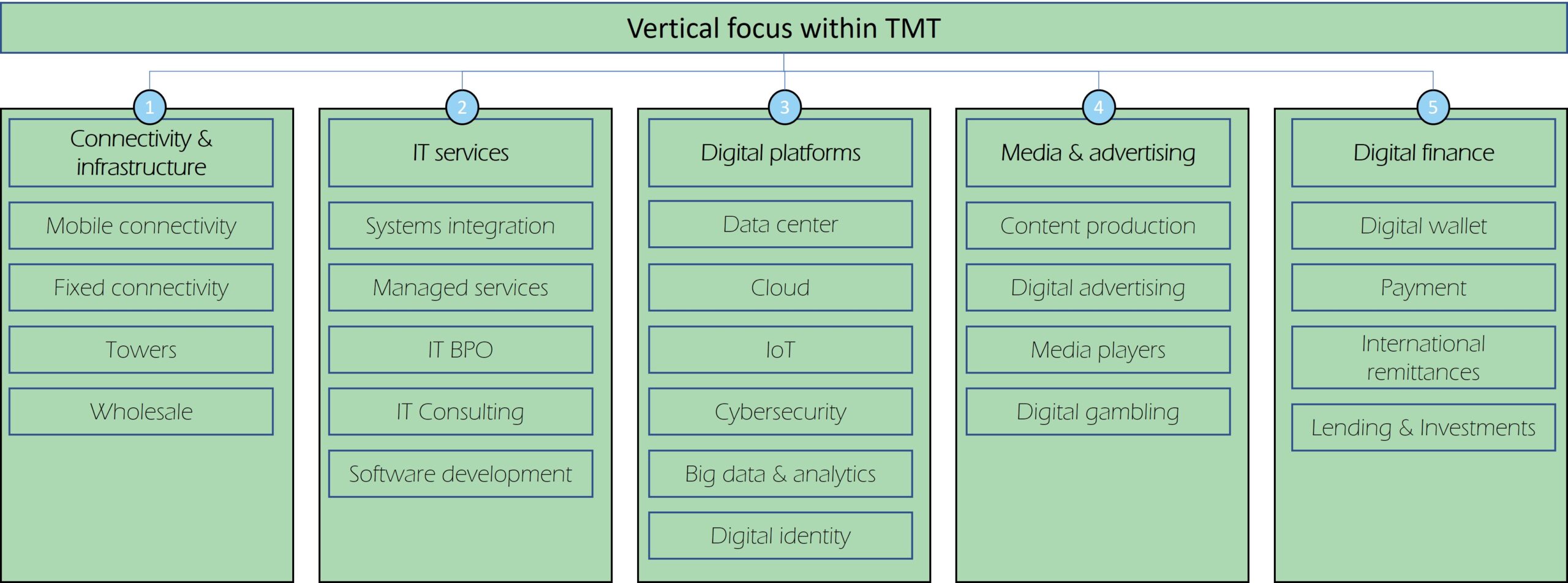 Vertical focus within TMT

1
Connectivity & infrastructure
Mobile connectivity
Fixed connectivity
Towers
Wholesale

2
IT services
Systems integration
Managed services
IT BPO
IT Consulting
Software development

3
Digital platforms
Data center
Cloud
IoT
Cybersecurity
Big data & analytics
Digital identity

4
Media & advertising
Content production
Digital advertising
Media players
Digital gambling

5
Digital finance
Digital wallet
Payment
International remittances
Lending & Investments